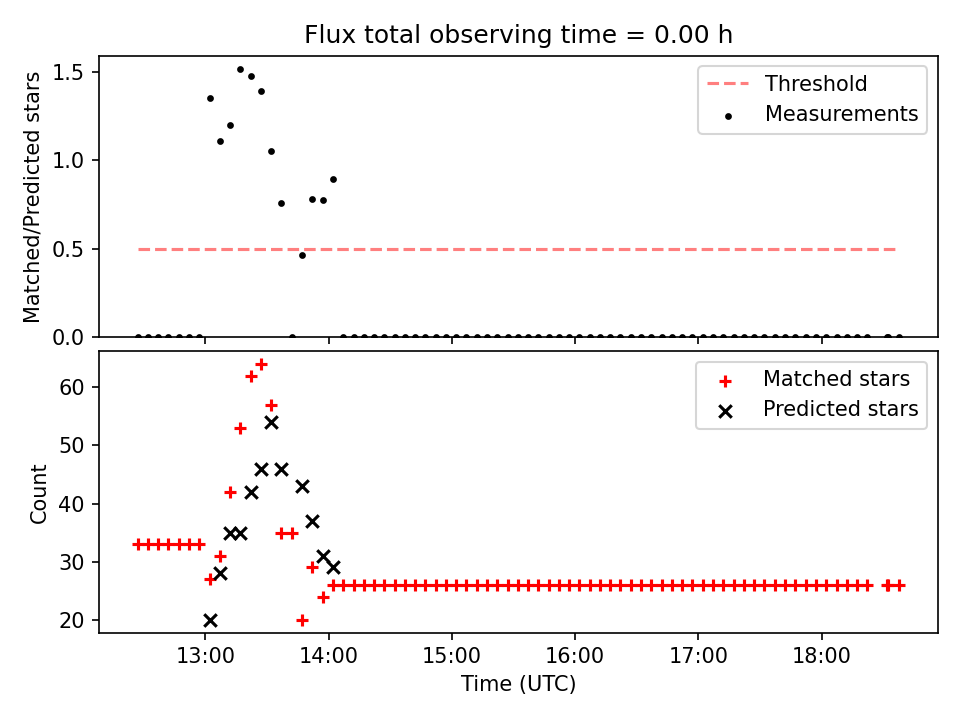 Flux total observing time = 0.00 h

Matched/Predicted stars

1.5
1.0
0.5
0.0

Threshold
Measurements

Count

60
50
40
30
20

Matched stars
Predicted stars

13:00
14:00
15:00
16:00
17:00
18:00

Time (UTC)